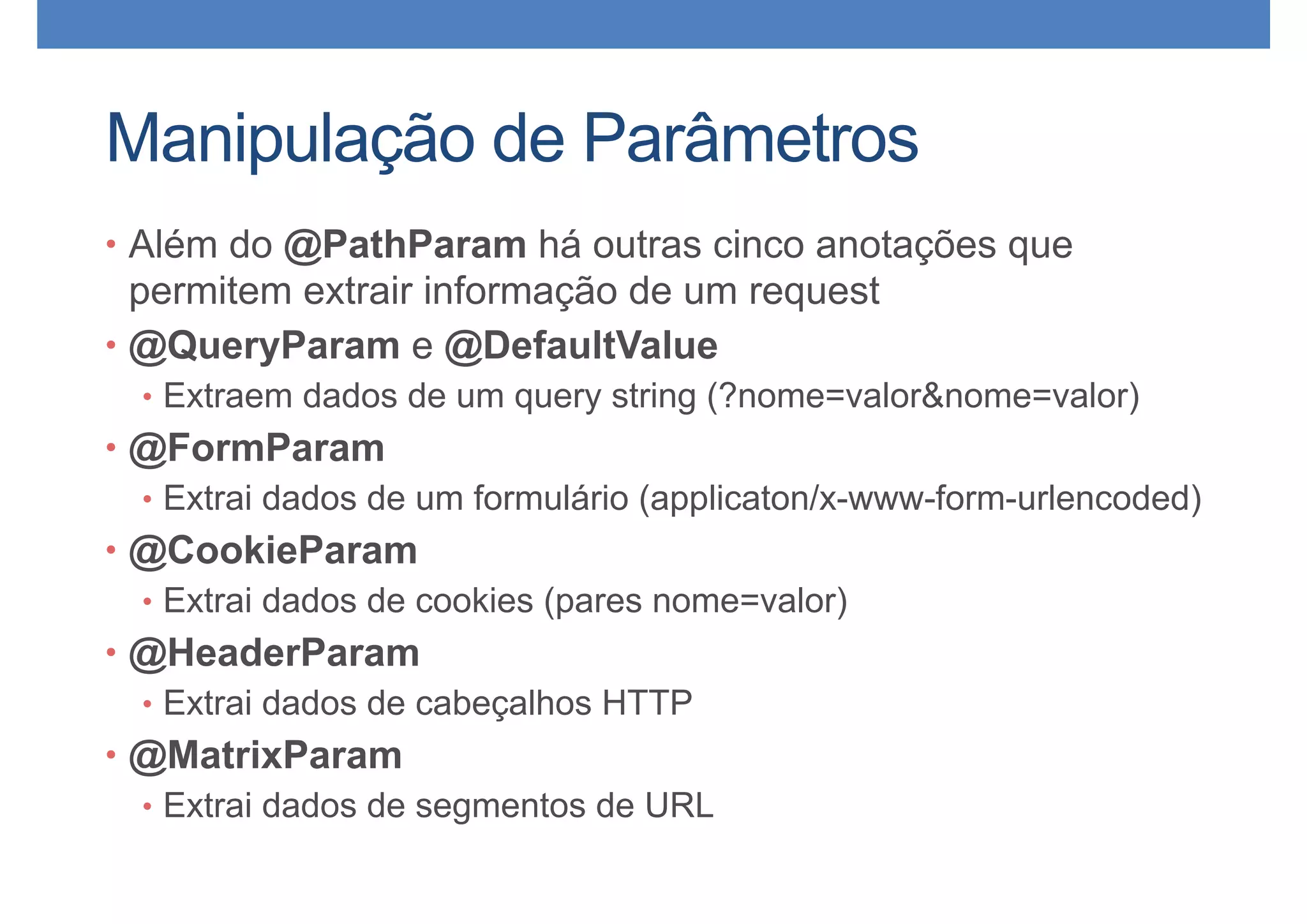 Manipulação de Parâmetros

• Além do @PathParam há outras cinco anotações que permitem extrair informação de um request
• @QueryParam e @DefaultValue
  • Extraem dados de um query string (?nome=valor&nome=valor)
• @FormParam
  • Extrai dados de um formulário (applicaton/x-www-form-urlencoded)
• @CookieParam
  • Extrai dados de cookies (pares nome=valor)
• @HeaderParam
  • Extrai dados de cabeçalhos HTTP
• @MatrixParam
  • Extrai dados de segmentos de URL